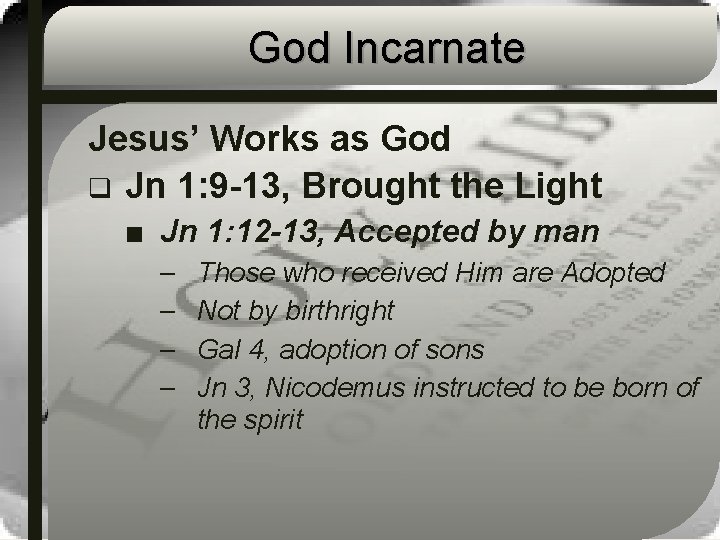 God Incarnate

Jesus' Works as God

❑ Jn 1:9-13, Brought the Light

■ Jn 1:12-13, Accepted by man

– Those who received Him are Adopted

– Not by birthright

– Gal 4, adoption of sons

– Jn 3, Nicodemus instructed to be born of the spirit